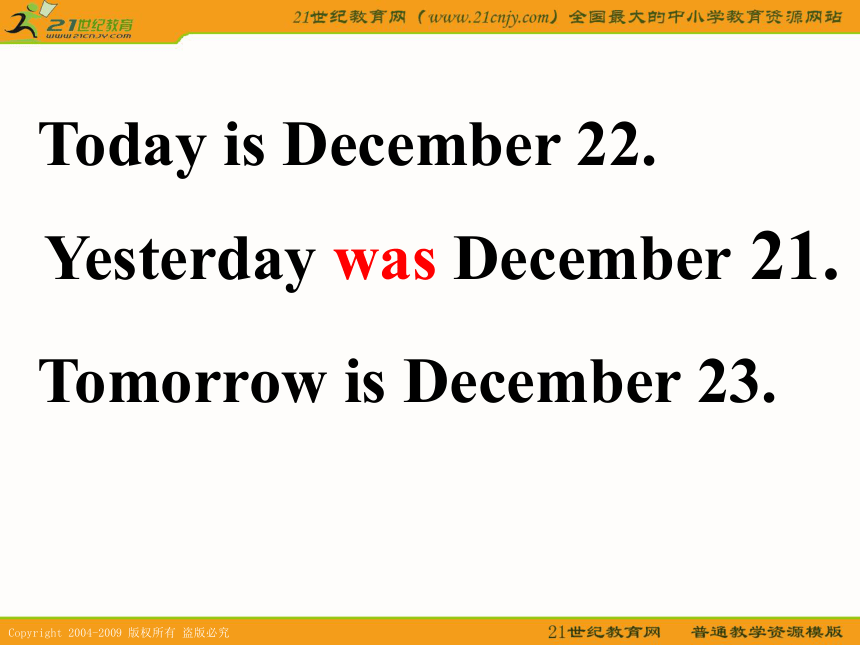 21世纪教育
www.21cnjy.com

21世纪教育网（www.21cnjy.com）全国最大的中小学教育资源网站

Today is December 22.

Yesterday was December 21.

Tomorrow is December 23.

Copyright 2004-2009 版权所有 盗版必究

21世纪教育网 普通教学资源模版